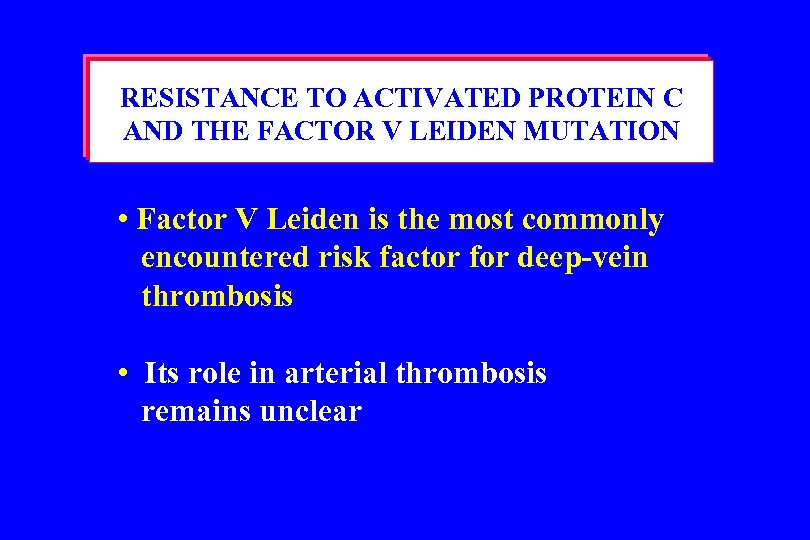 RESISTANCE TO ACTIVATED PROTEIN C AND THE FACTOR V LEIDEN MUTATION

• Factor V Leiden is the most commonly encountered risk factor for deep-vein thrombosis

• Its role in arterial thrombosis remains unclear